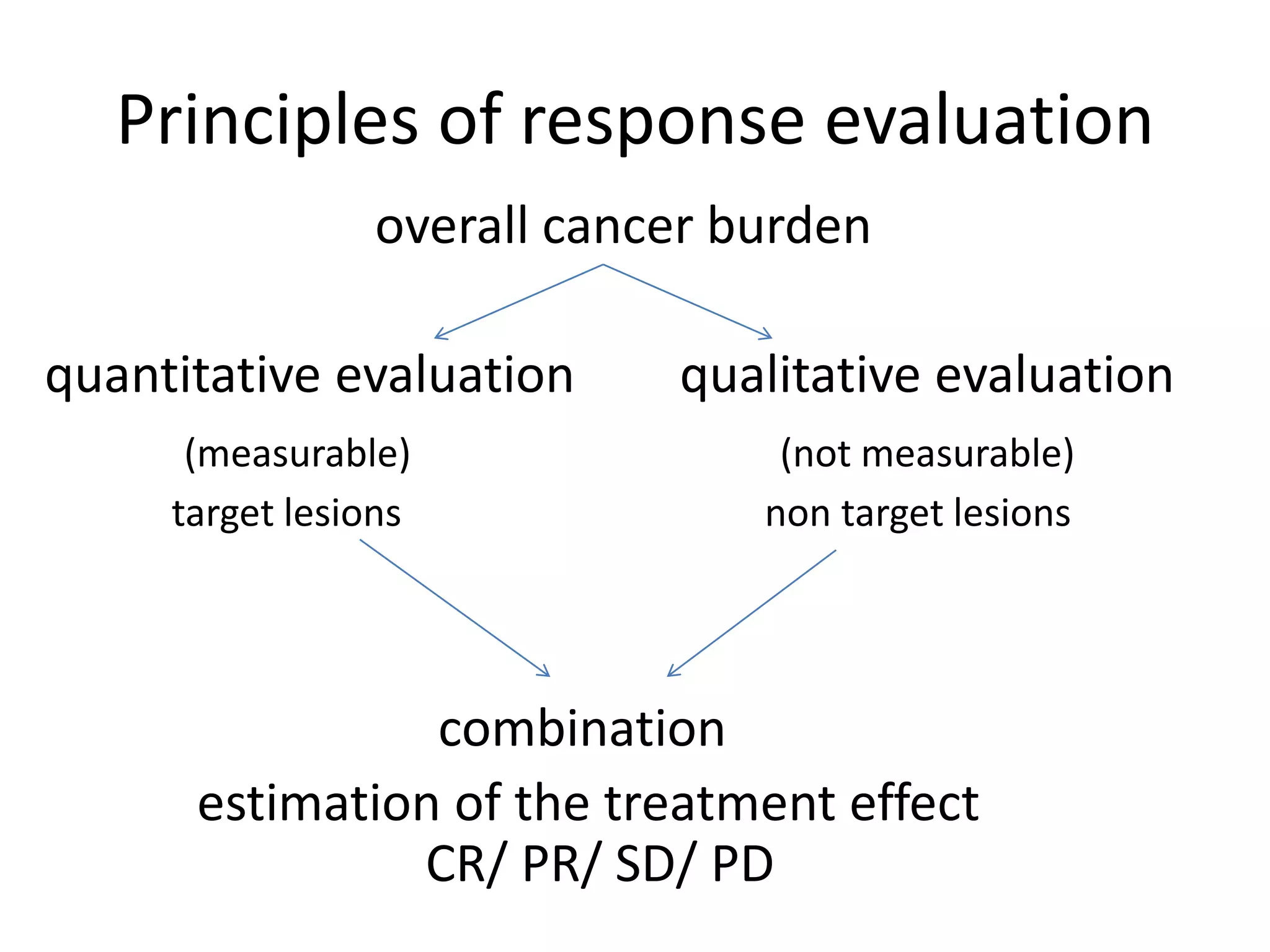 Principles of response evaluation

overall cancer burden

quantitative evaluation

(measurable)

target lesions

qualitative evaluation

(not measurable)

non target lesions

combination

estimation of the treatment effect
CR/ PR/ SD/ PD